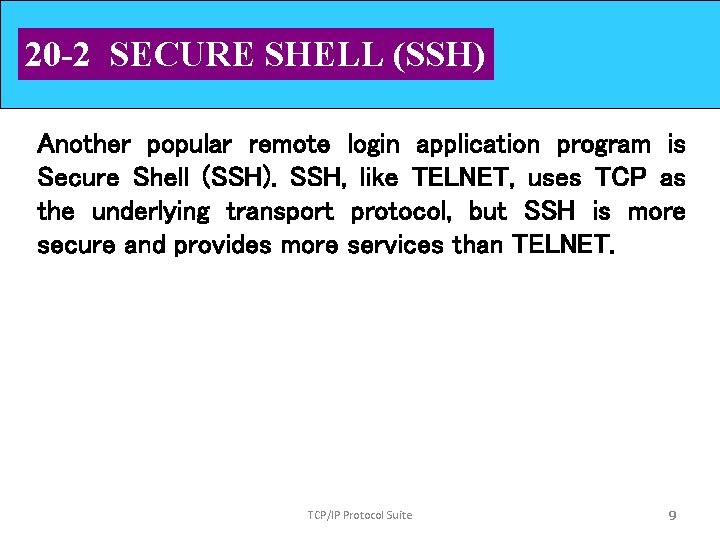 20-2 SECURE SHELL (SSH)

Another popular remote login application program is Secure Shell (SSH). SSH, like TELNET, uses TCP as the underlying transport protocol, but SSH is more secure and provides more services than TELNET.

TCP/IP Protocol Suite

9